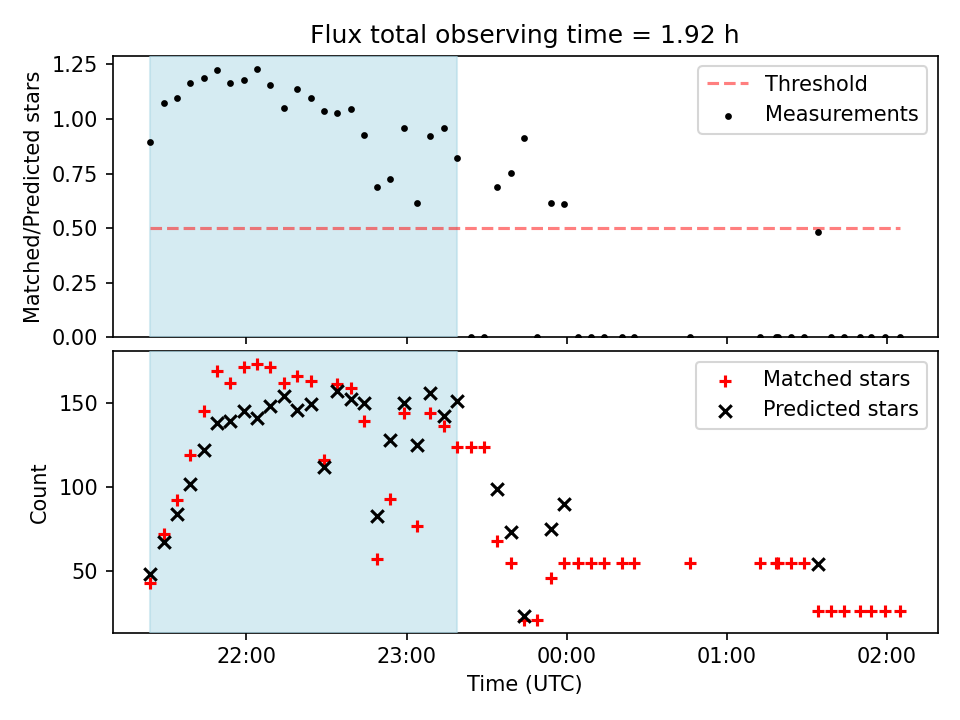 Flux total observing time = 1.92 h

Matched/Predicted stars

1.25
1.00
0.75
0.50
0.25
0.00

Threshold
Measurements

Count

150
100
50

Matched stars
Predicted stars

22:00
23:00
00:00
01:00
02:00

Time (UTC)